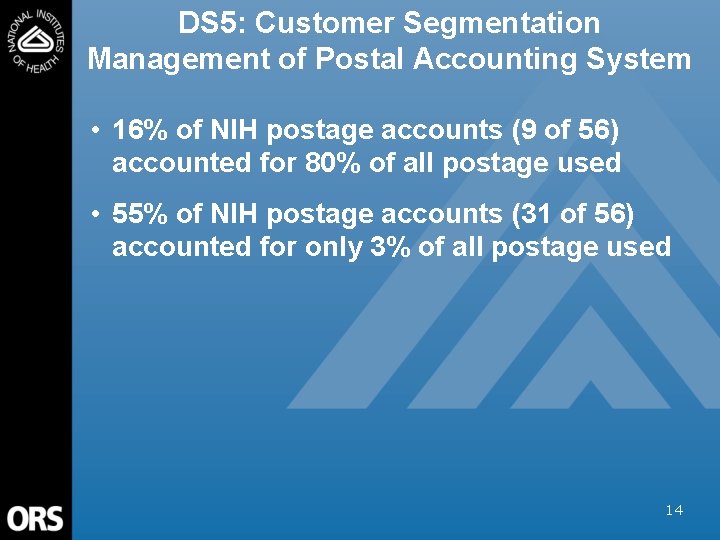 NATIONAL INSTITUTES OF HEALTH

DS5: Customer Segmentation Management of Postal Accounting System

• 16% of NIH postage accounts (9 of 56) accounted for 80% of all postage used

• 55% of NIH postage accounts (31 of 56) accounted for only 3% of all postage used

ORS

14